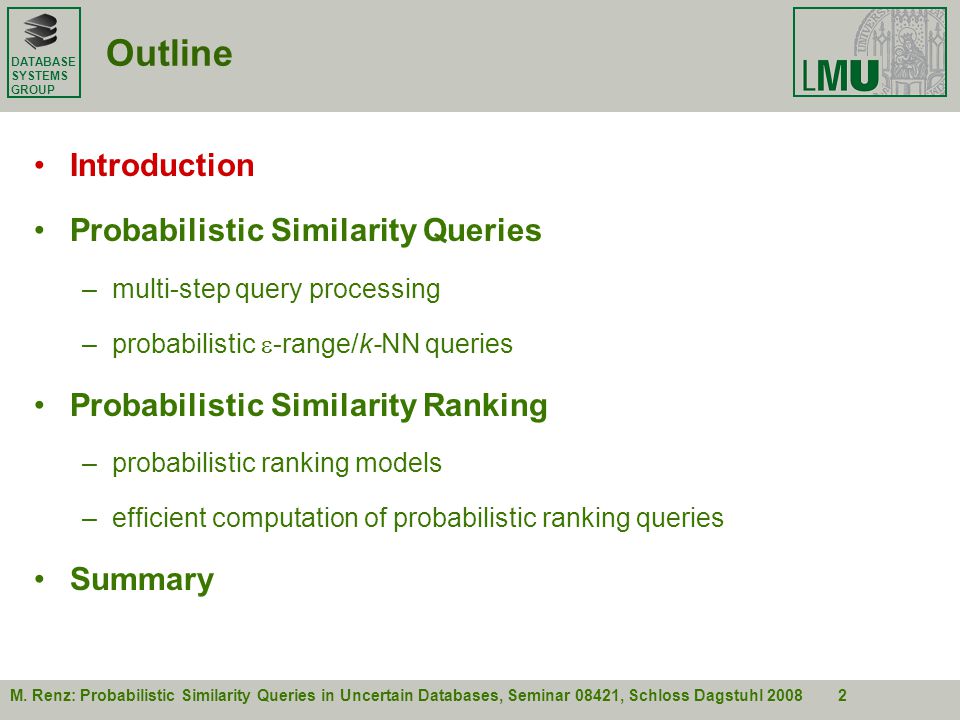 DATABASE SYSTEMS GROUP

Outline

LMU

• Introduction

• Probabilistic Similarity Queries

– multi-step query processing

– probabilistic $\varepsilon$-range/$k$-NN queries

• Probabilistic Similarity Ranking

– probabilistic ranking models

– efficient computation of probabilistic ranking queries

• Summary

M. Renz: Probabilistic Similarity Queries in Uncertain Databases, Seminar 08421, Schloss Dagstuhl 2008 2